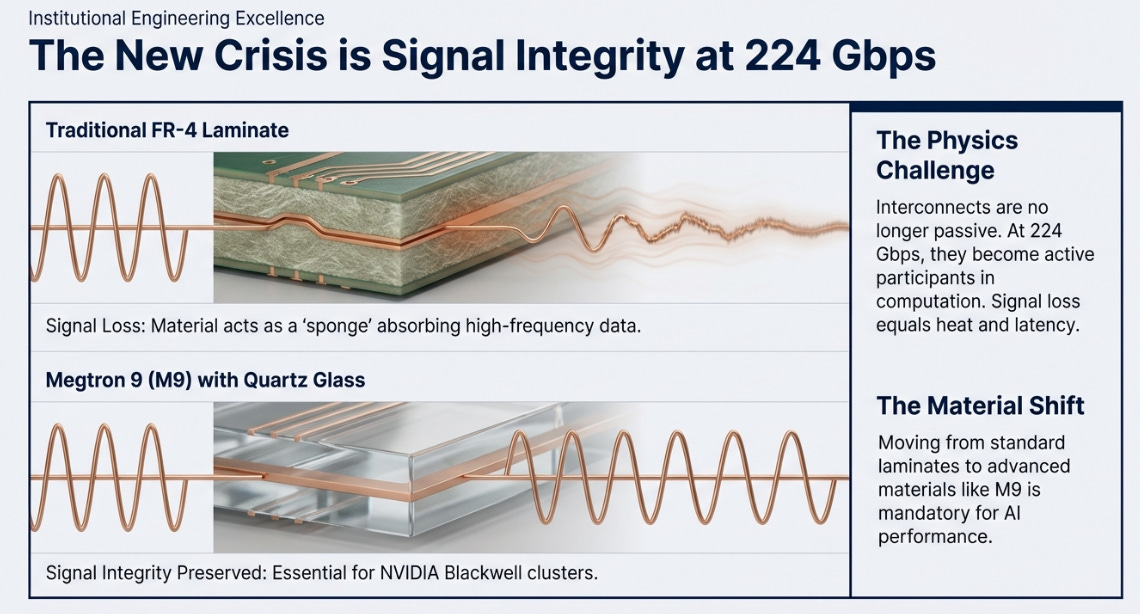 Institutional Engineering Excellence

The New Crisis is Signal Integrity at 224 Gbps

Traditional FR-4 Laminate

Signal Loss: Material acts as a 'sponge' absorbing high-frequency data.

Megtron 9 (M9) with Quartz Glass

Signal Integrity Preserved: Essential for NVIDIA Blackwell clusters.

The Physics Challenge

Interconnects are no longer passive. At 224 Gbps, they become active participants in computation. Signal loss equals heat and latency.

The Material Shift

Moving from standard laminates to advanced materials like M9 is mandatory for AI performance.